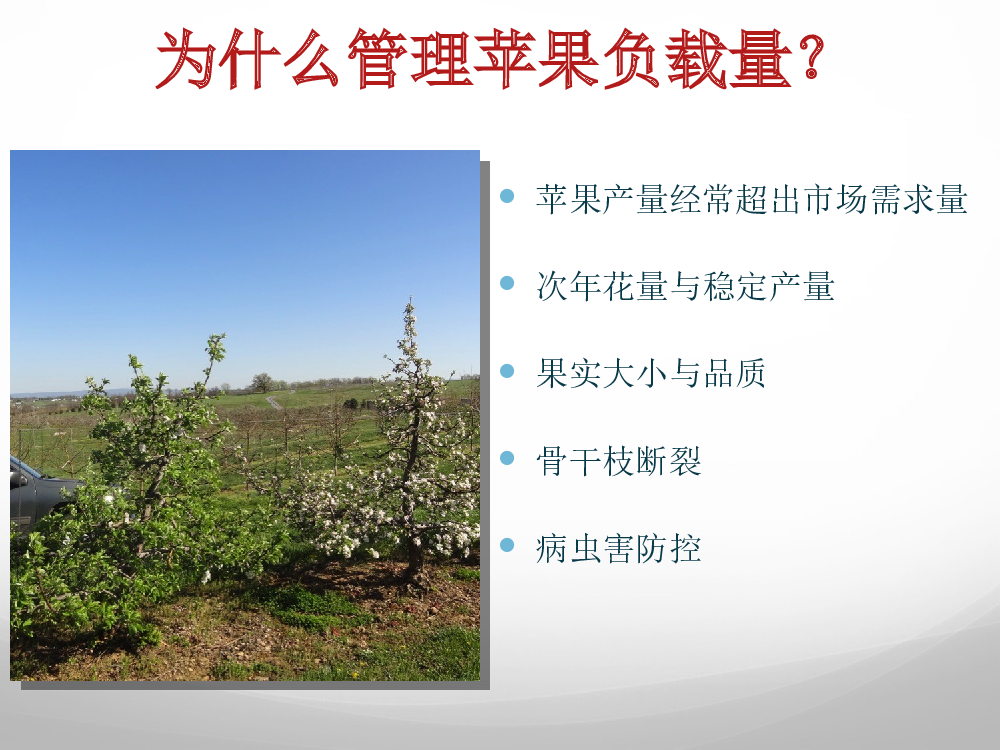 为什么管理苹果负载量？

- 苹果产量经常超出市场需求量
- 次年花量与稳定产量
- 果实大小与品质
- 骨干枝断裂
- 病虫害防控